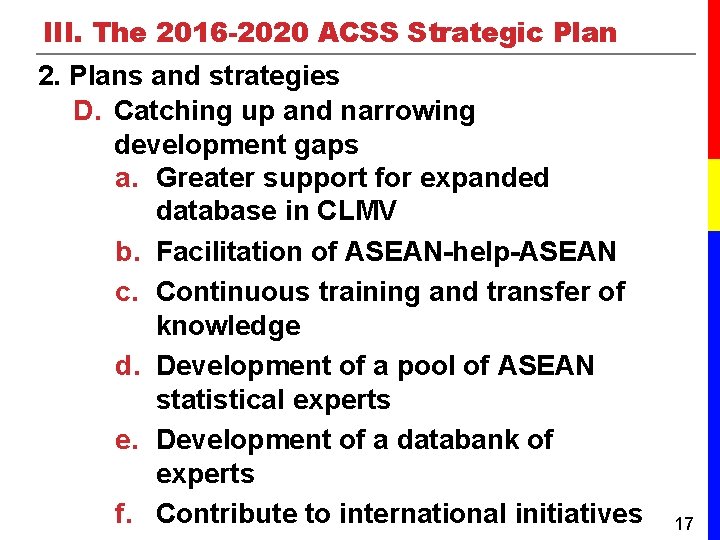 III. The 2016-2020 ACSS Strategic Plan

2. Plans and strategies

D. Catching up and narrowing development gaps

a. Greater support for expanded database in CLMV

b. Facilitation of ASEAN-help-ASEAN

c. Continuous training and transfer of knowledge

d. Development of a pool of ASEAN statistical experts

e. Development of a databank of experts

f. Contribute to international initiatives

17